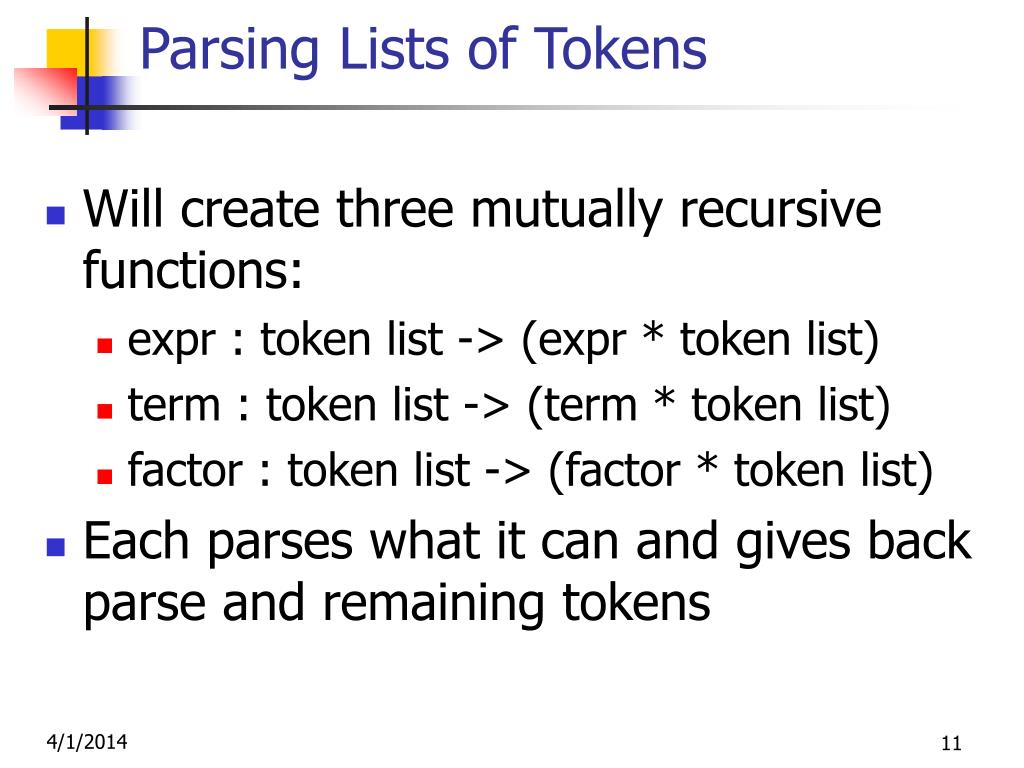 Parsing Lists of Tokens

Will create three mutually recursive functions:

expr : token list -> (expr * token list)

term : token list -> (term * token list)

factor : token list -> (factor * token list)

Each parses what it can and gives back parse and remaining tokens

4/1/2014

11